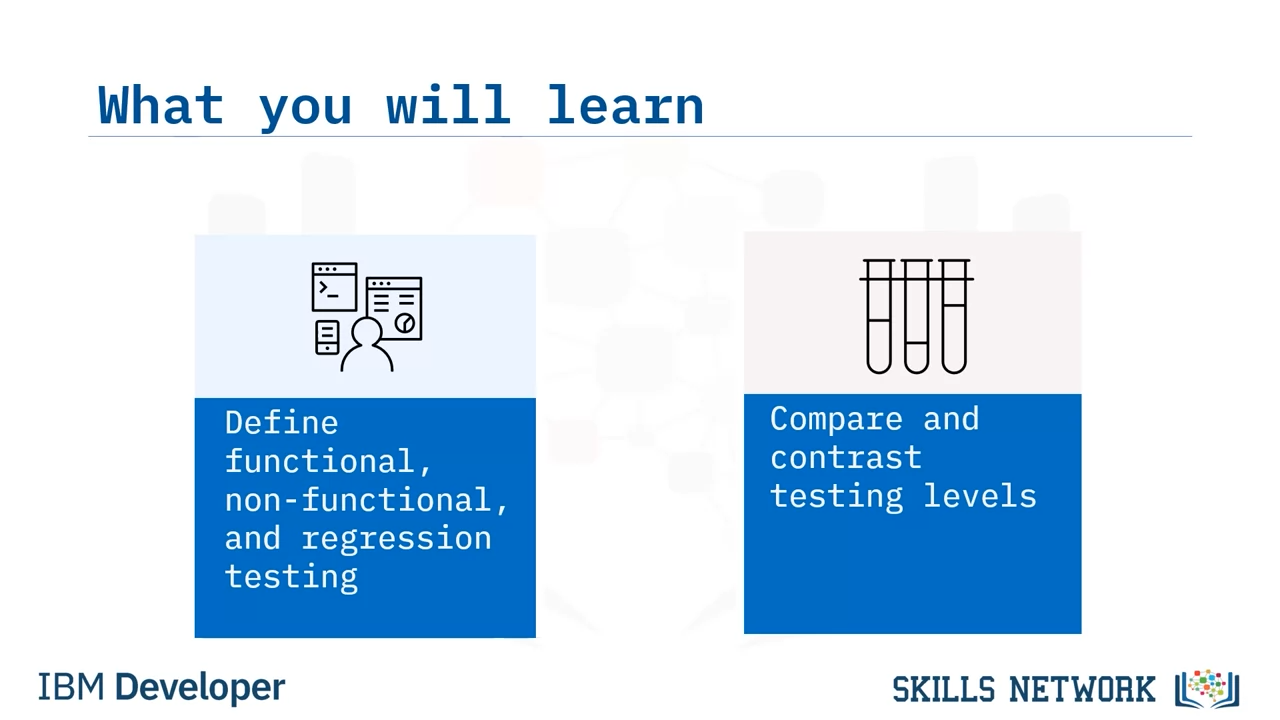 What you will learn

Define functional, non-functional, and regression testing

Compare and contrast testing levels

IBM Developer

SKILLS NETWORK